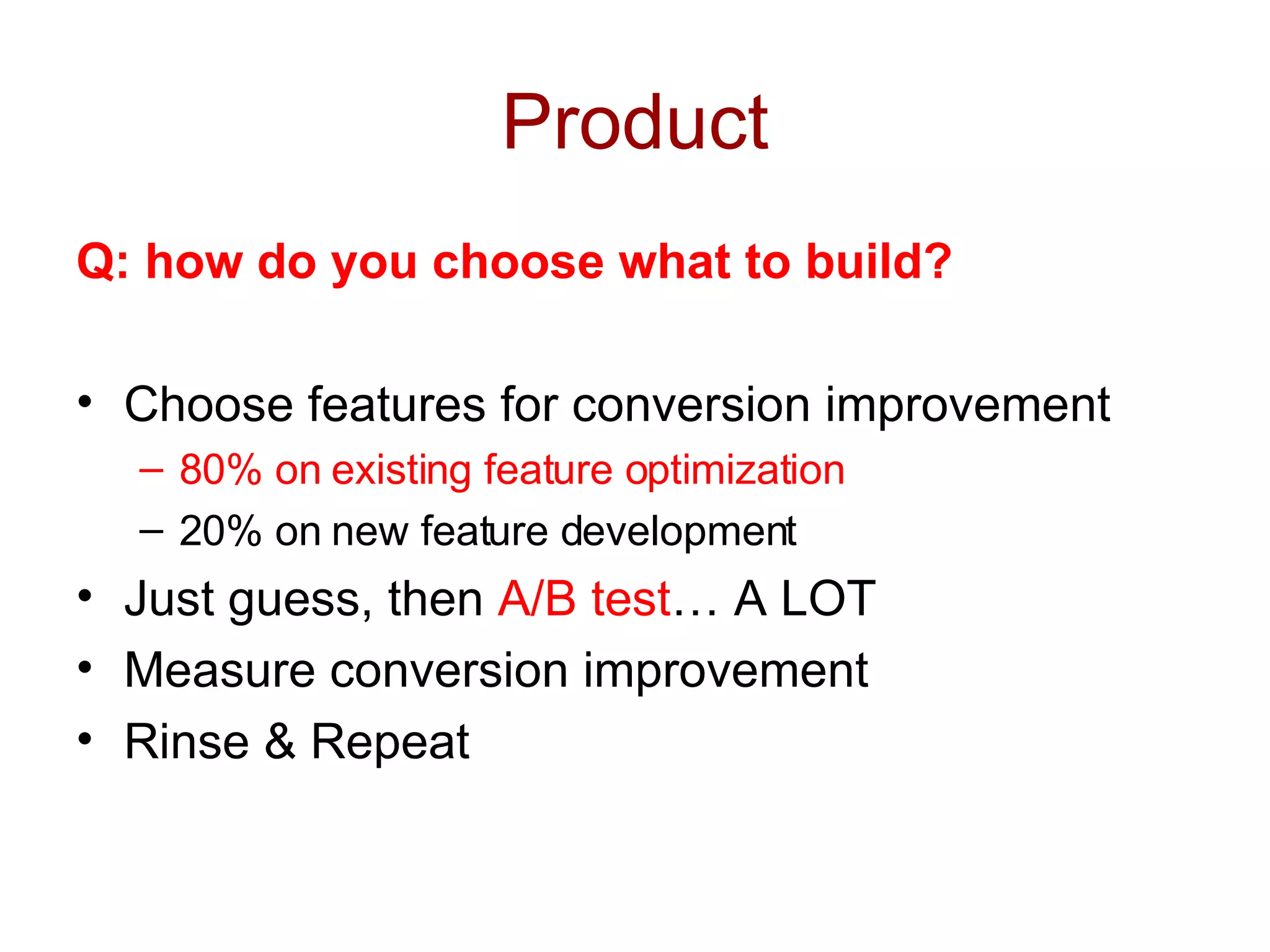 Product

Q: how do you choose what to build?

• Choose features for conversion improvement
  – 80% on existing feature optimization
  – 20% on new feature development
• Just guess, then A/B test… A LOT
• Measure conversion improvement
• Rinse & Repeat